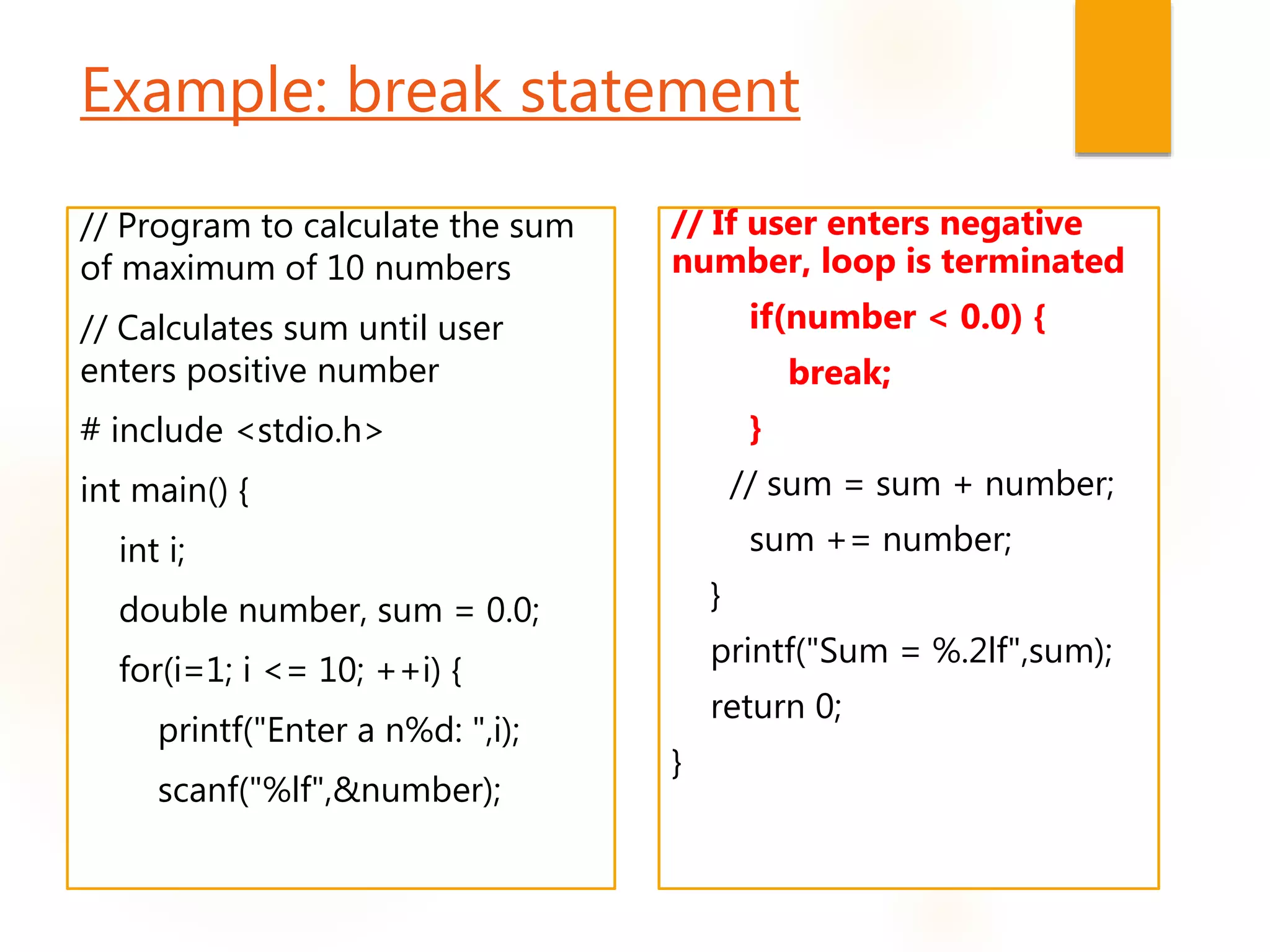 Example: break statement

// Program to calculate the sum of maximum of 10 numbers

// Calculates sum until user enters positive number

# include <stdio.h>

int main() {

int i;

double number, sum = 0.0;

for(i=1; i <= 10; ++i) {

printf("Enter a n%d: ",i);

scanf("%lf",&number);

// If user enters negative number, loop is terminated

if(number < 0.0) {

break;

}

// sum = sum + number;

sum += number;

}

printf("Sum = %.2lf",sum);

return 0;

}